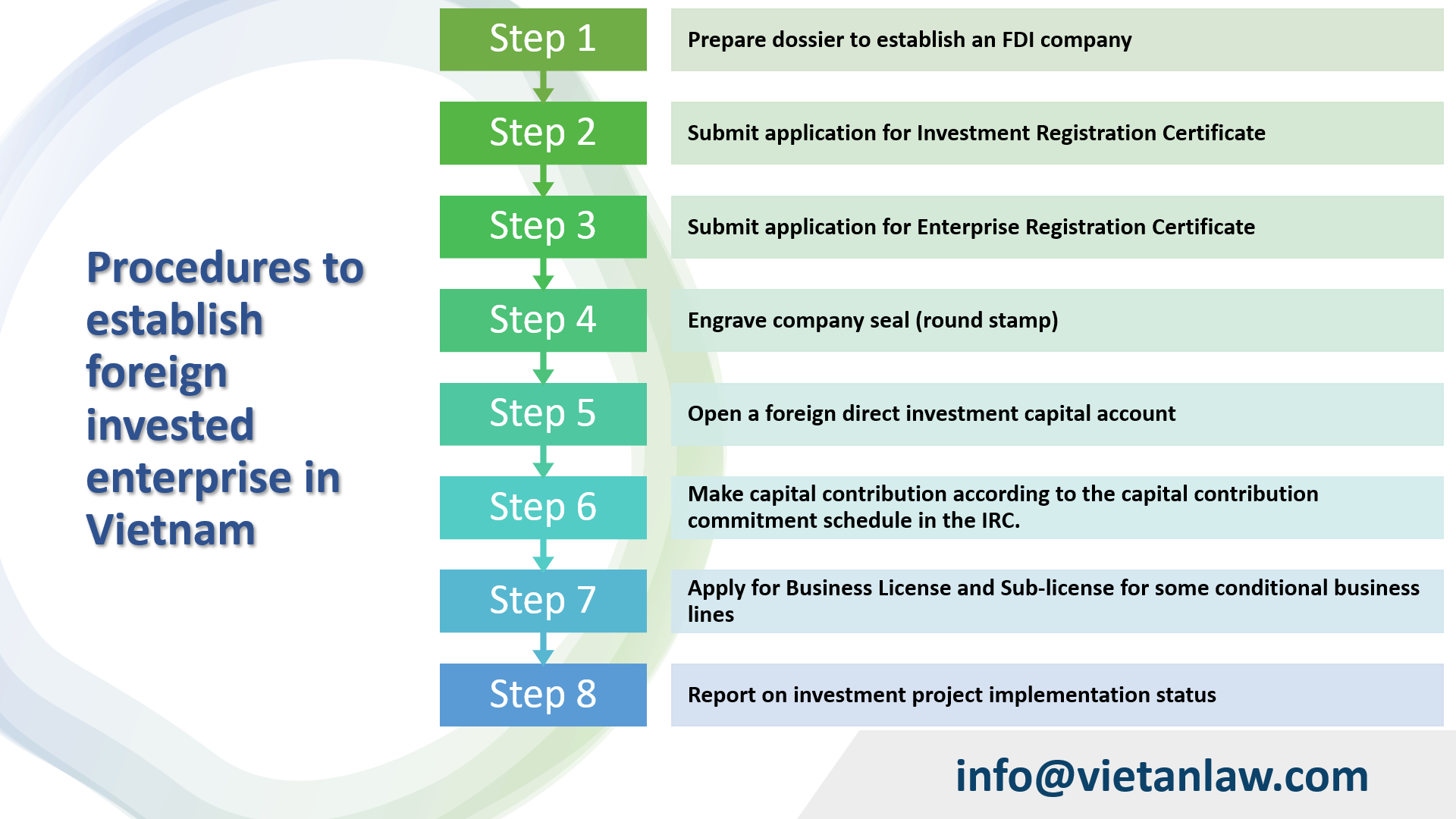 Procedures to establish foreign invested enterprise in Vietnam

Step 1

Prepare dossier to establish an FDI company

Step 2

Submit application for Investment Registration Certificate

Step 3

Submit application for Enterprise Registration Certificate

Step 4

Engrave company seal (round stamp)

Step 5

Open a foreign direct investment capital account

Step 6

Make capital contribution according to the capital contribution commitment schedule in the IRC.

Step 7

Apply for Business License and Sub-license for some conditional business lines

Step 8

Report on investment project implementation status

info@vietanlaw.com